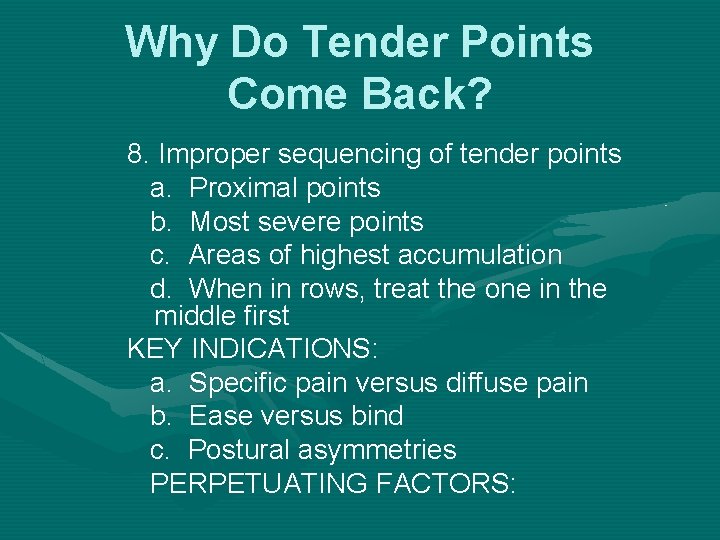 Why Do Tender Points Come Back?

8. Improper sequencing of tender points
a. Proximal points
b. Most severe points
c. Areas of highest accumulation
d. When in rows, treat the one in the middle first

KEY INDICATIONS:
a. Specific pain versus diffuse pain
b. Ease versus bind
c. Postural asymmetries

PERPETUATING FACTORS: